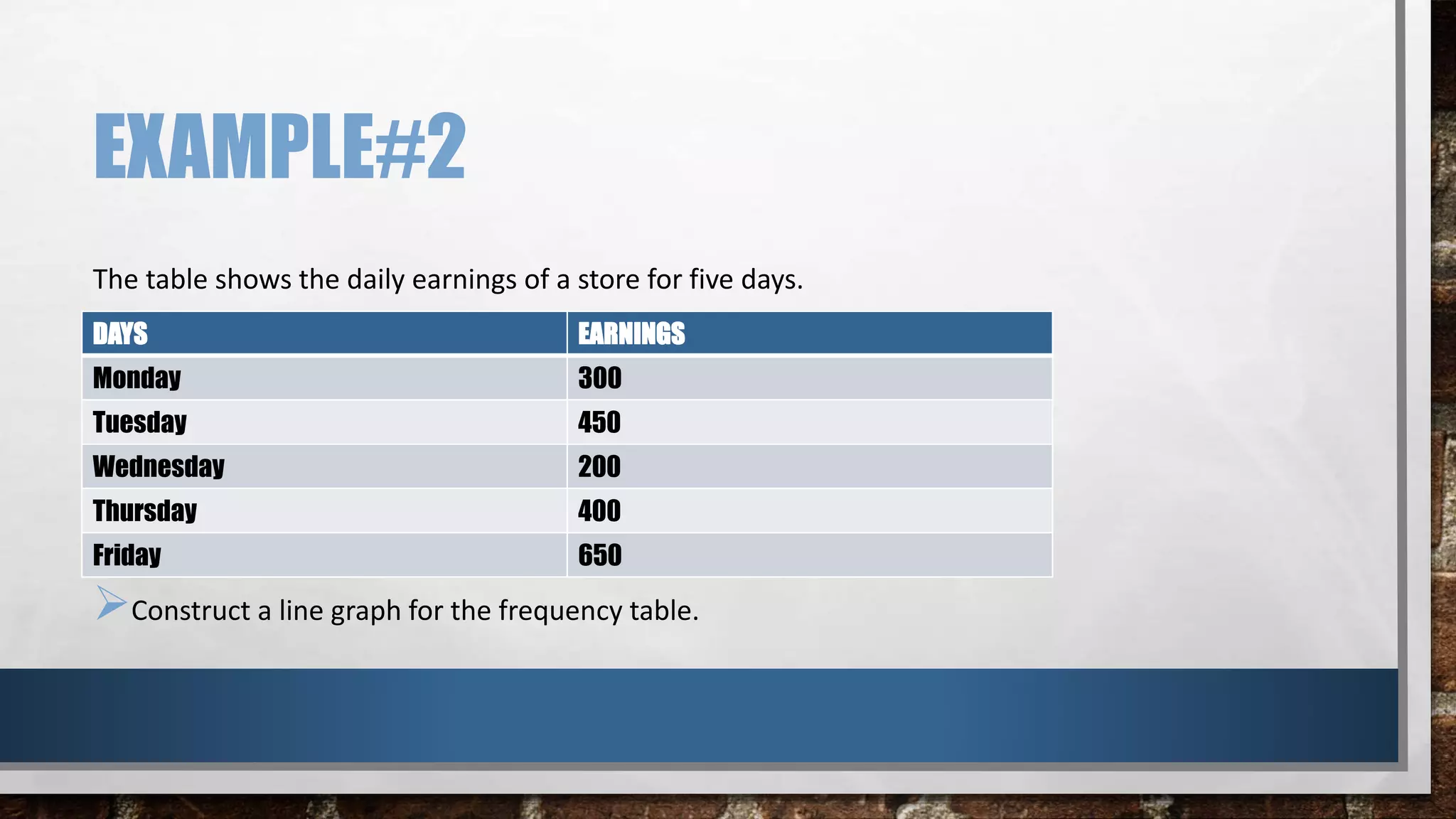 EXAMPLE#2

The table shows the daily earnings of a store for five days.

| DAYS | EARNINGS |
|---|---|
| Monday | 300 |
| Tuesday | 450 |
| Wednesday | 200 |
| Thursday | 400 |
| Friday | 650 |

Construct a line graph for the frequency table.